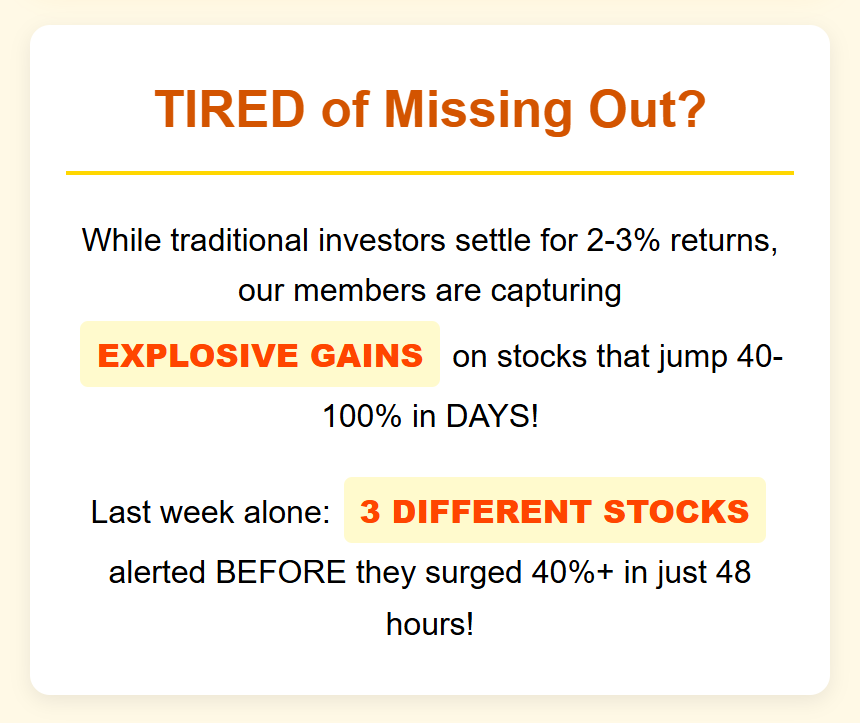 TIRED of Missing Out?

While traditional investors settle for 2-3% returns, our members are capturing EXPLOSIVE GAINS on stocks that jump 40-100% in DAYS!

Last week alone: 3 DIFFERENT STOCKS alerted BEFORE they surged 40%+ in just 48 hours!